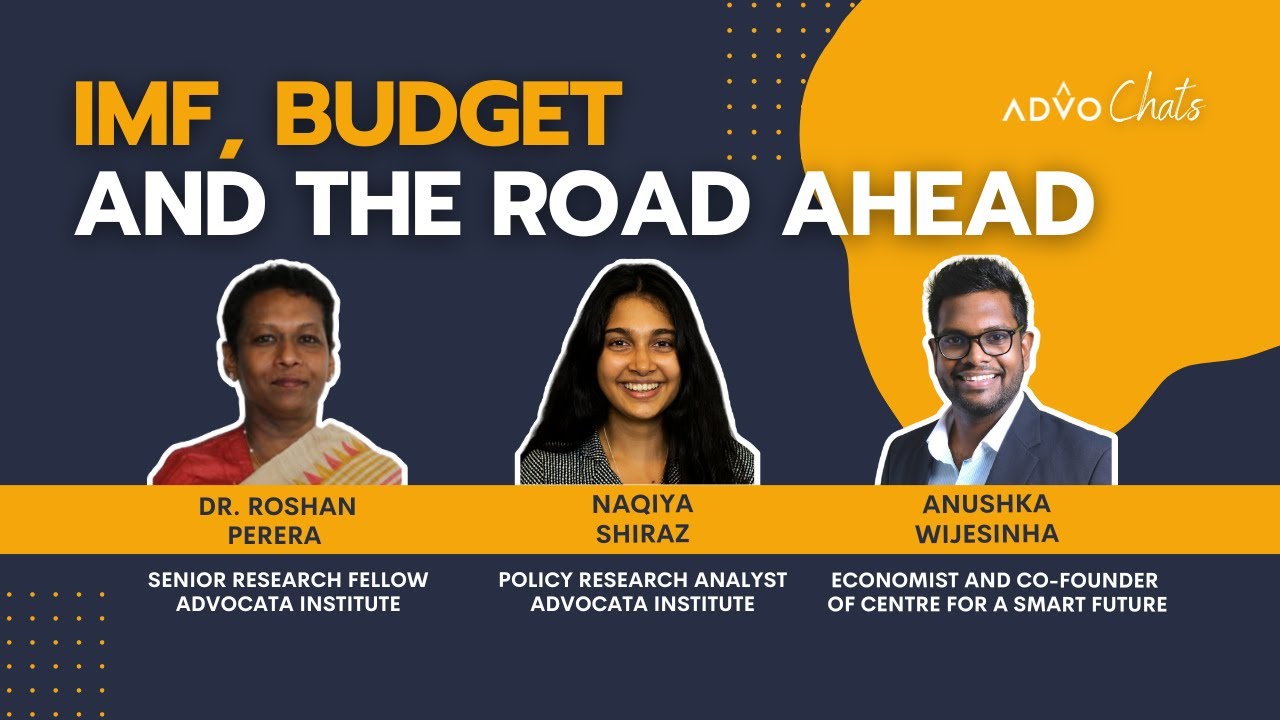 IMF, BUDGET
AND THE ROAD AHEAD

ADVO Chats

DR. ROSHAN PERERA

SENIOR RESEARCH FELLOW
ADVOCATA INSTITUTE

NAQIYA SHIRAZ

POLICY RESEARCH ANALYST
ADVOCATA INSTITUTE

ANUSHKA WIJESINHA

ECONOMIST AND CO-FOUNDER
OF CENTRE FOR A SMART FUTURE